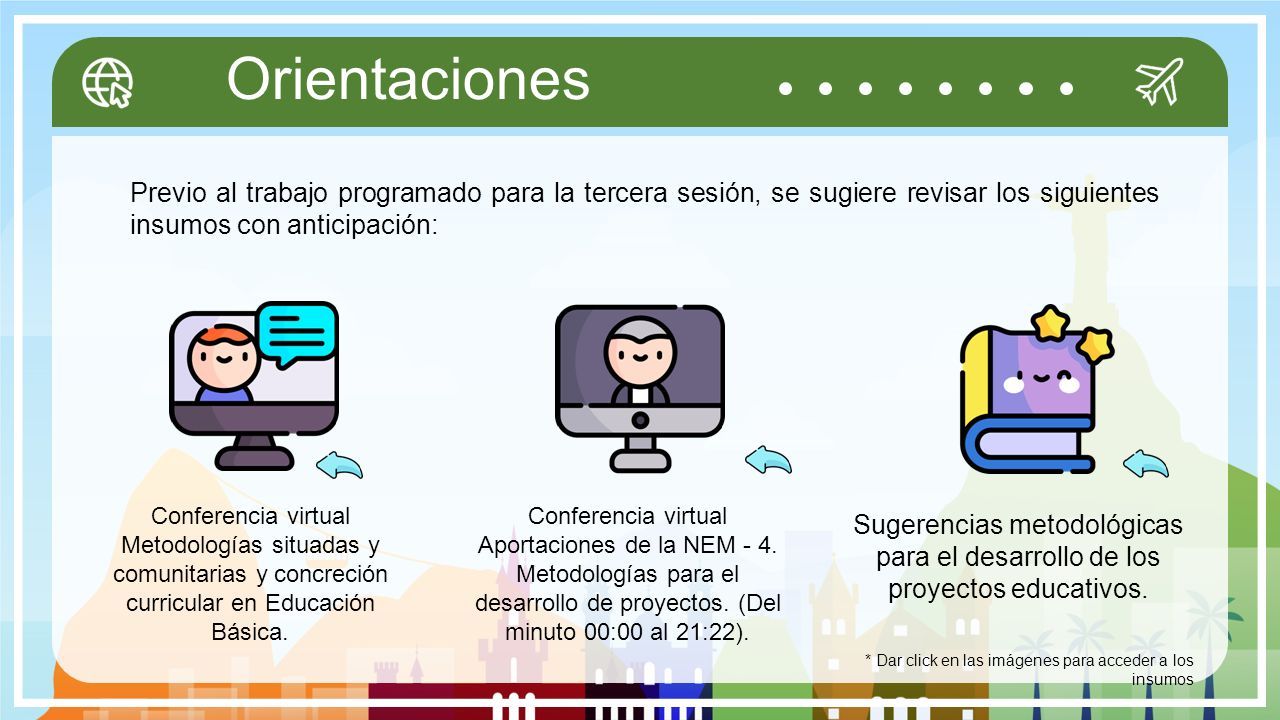 Orientaciones

Previo al trabajo programado para la tercera sesión, se sugiere revisar los siguientes insumos con anticipación:

Conferencia virtual Metodologías situadas y comunitarias y concreción curricular en Educación Básica.

Conferencia virtual Aportaciones de la NEM - 4. Metodologías para el desarrollo de proyectos. (Del minuto 00:00 al 21:22).

Sugerencias metodológicas para el desarrollo de los proyectos educativos.

* Dar click en las imágenes para acceder a los insumos